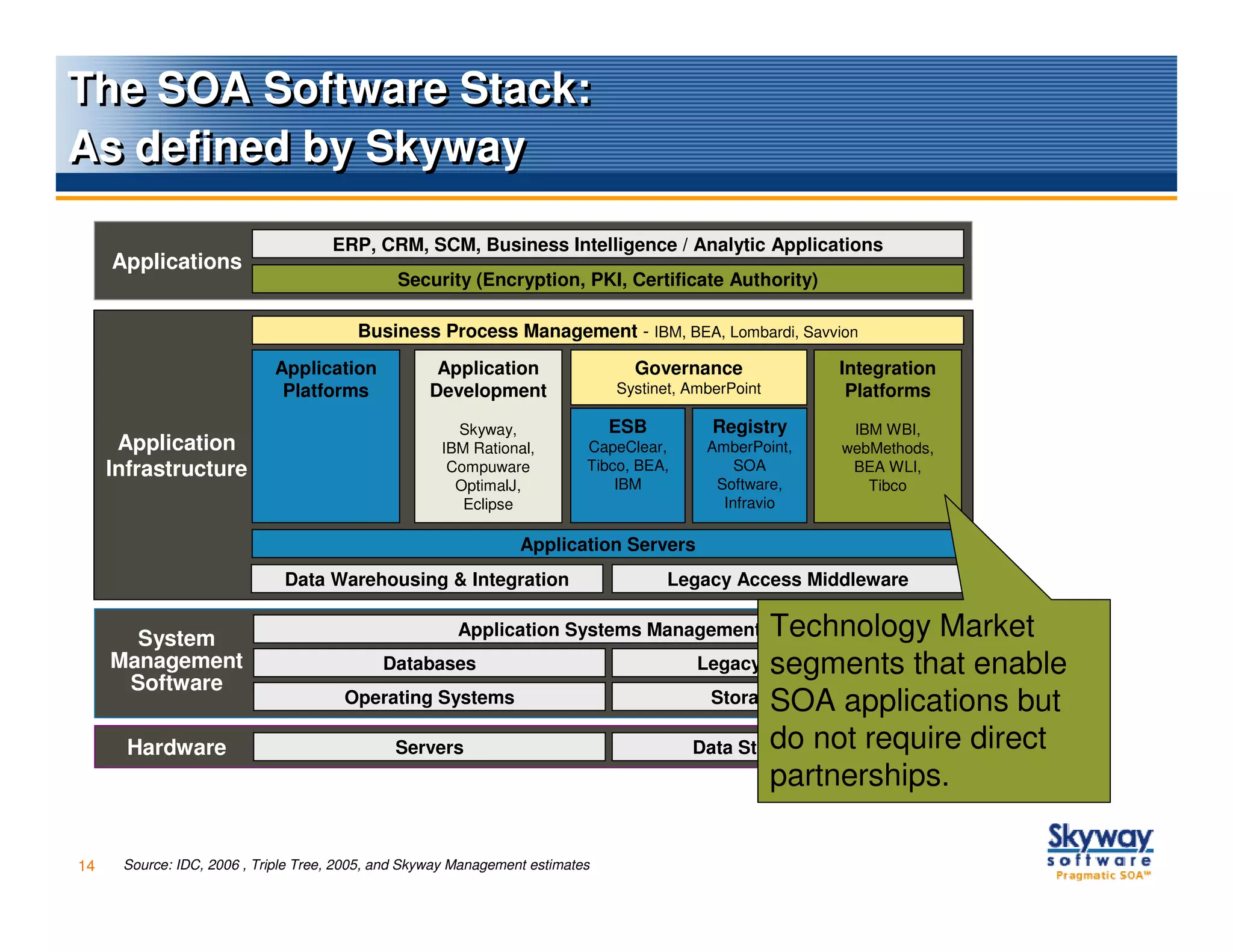 The SOA Software Stack:
As defined by Skyway

Applications

ERP, CRM, SCM, Business Intelligence / Analytic Applications

Security (Encryption, PKI, Certificate Authority)

Application Infrastructure

Business Process Management - IBM, BEA, Lombardi, Savvion

Application Platforms

Application Development

Skyway, IBM Rational, Compuware OptimalJ, Eclipse

Governance
Systinet, AmberPoint

ESB
CapeClear, Tibco, BEA, IBM

Registry
AmberPoint, SOA Software, Infravio

Integration Platforms

IBM WBI, webMethods, BEA WLI, Tibco

Application Servers

Data Warehousing & Integration

Legacy Access Middleware

System Management Software

Application Systems Management

Databases

Legacy

Operating Systems

Stora

Hardware

Servers

Data St

Technology Market segments that enable SOA applications but do not require direct partnerships.

14

Source: IDC, 2006 , Triple Tree, 2005, and Skyway Management estimates

Skyway software
Pragmatic SOA™